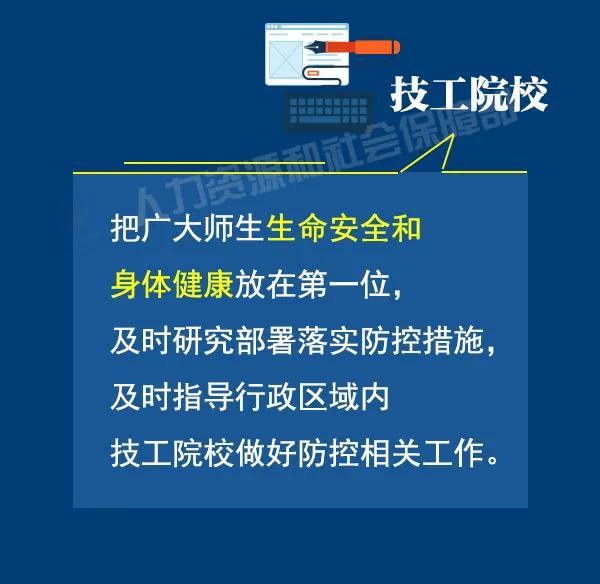 技工院校

人力资源和社会保障部

把广大师生生命安全和身体健康放在第一位，及时研究部署落实防控措施，及时指导行政区域内技工院校做好防控相关工作。